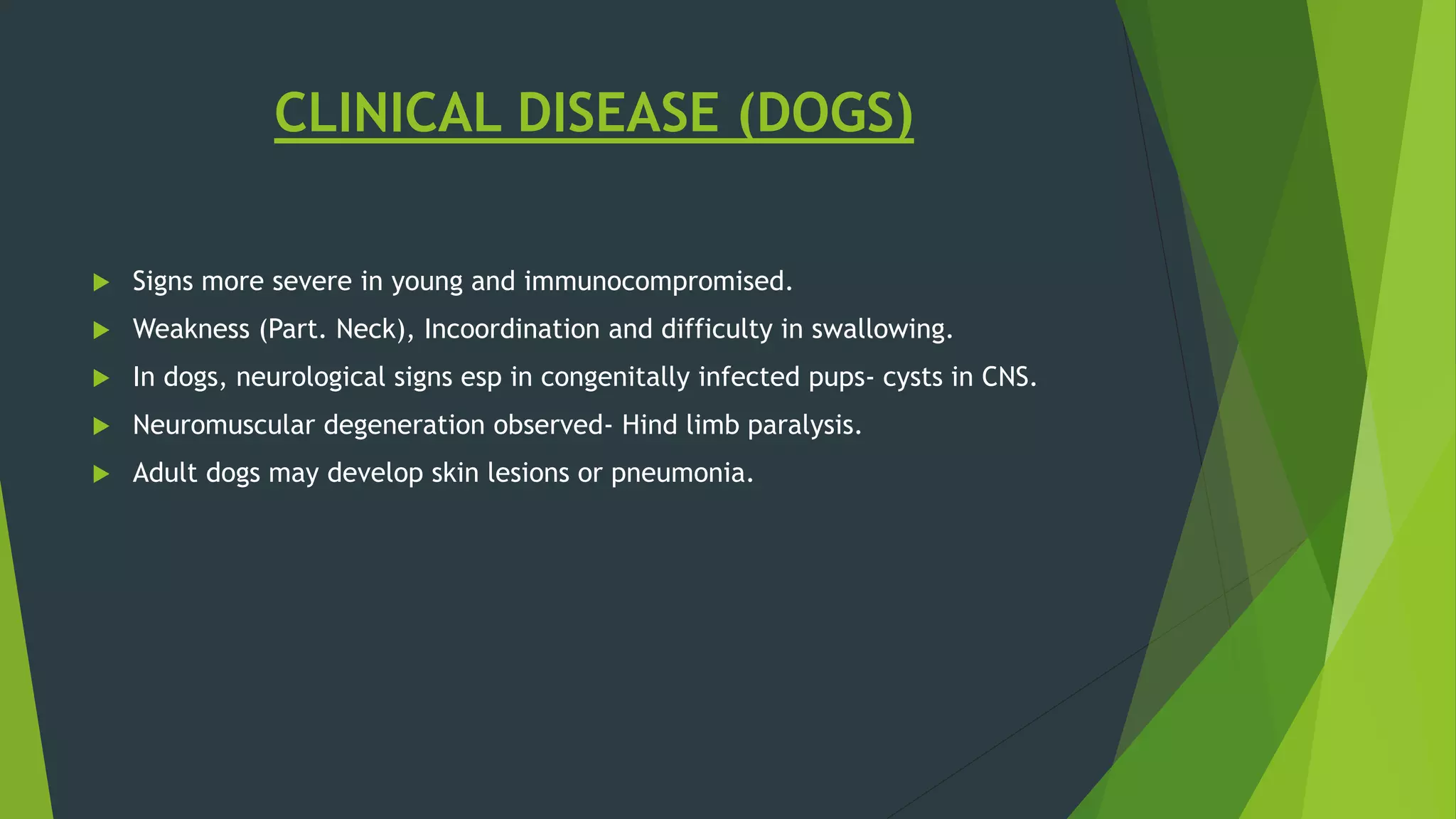 CLINICAL DISEASE (DOGS)

Signs more severe in young and immunocompromised.

Weakness (Part. Neck), Incoordination and difficulty in swallowing.

In dogs, neurological signs esp in congenitally infected pups- cysts in CNS.

Neuromuscular degeneration observed- Hind limb paralysis.

Adult dogs may develop skin lesions or pneumonia.